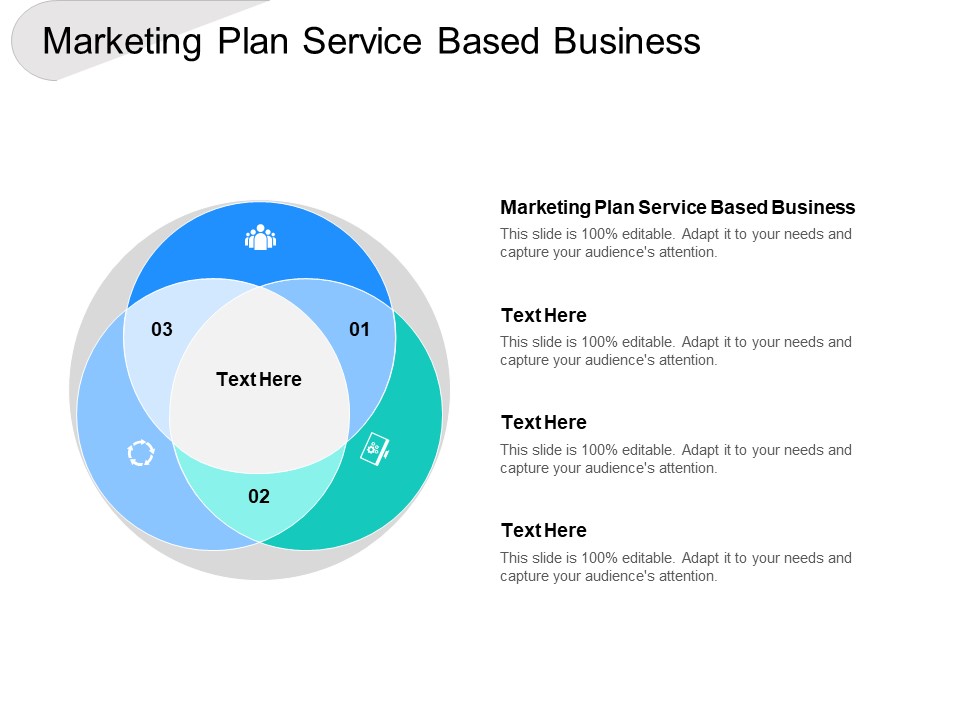 Marketing Plan Service Based Business

03

01

Text Here

02

Marketing Plan Service Based Business

This slide is 100% editable. Adapt it to your needs and capture your audience's attention.

Text Here

This slide is 100% editable. Adapt it to your needs and capture your audience's attention.

Text Here

This slide is 100% editable. Adapt it to your needs and capture your audience's attention.

Text Here

This slide is 100% editable. Adapt it to your needs and capture your audience's attention.